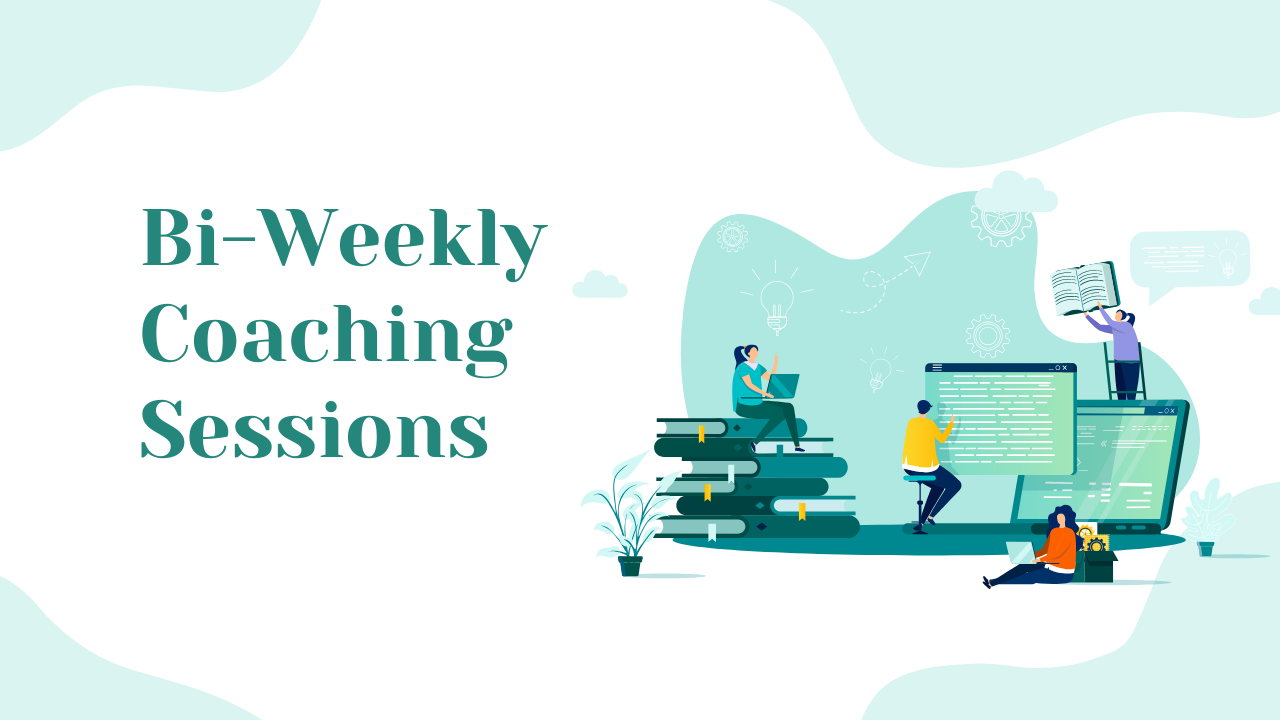 Bi-Weekly Coaching Sessions